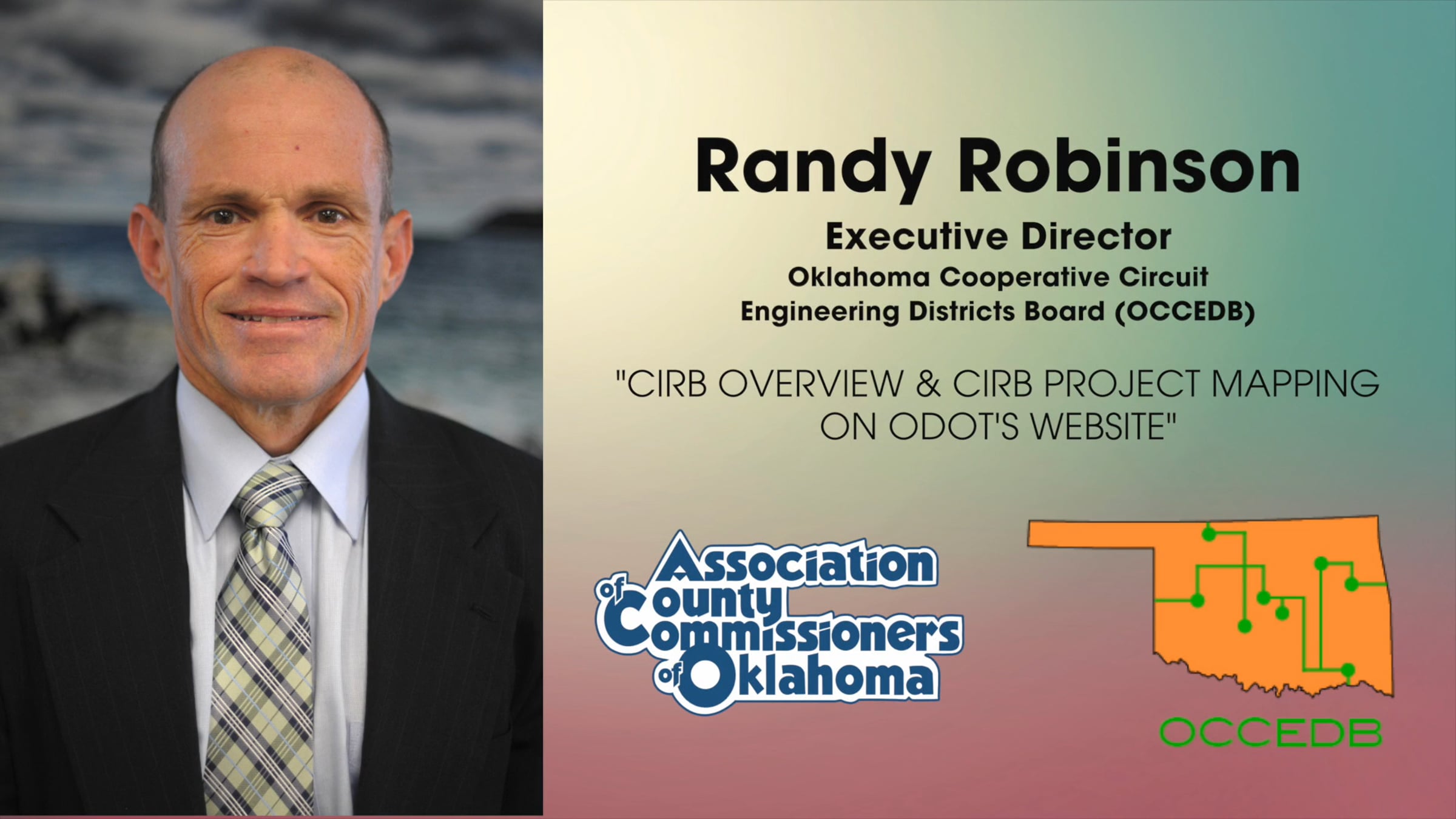 Randy Robinson

Executive Director

Oklahoma Cooperative Circuit Engineering Districts Board (OCCEDB)

"CIRB OVERVIEW & CIRB PROJECT MAPPING ON ODOT'S WEBSITE"

Association of County Commissioners of Oklahoma

OCCEDB